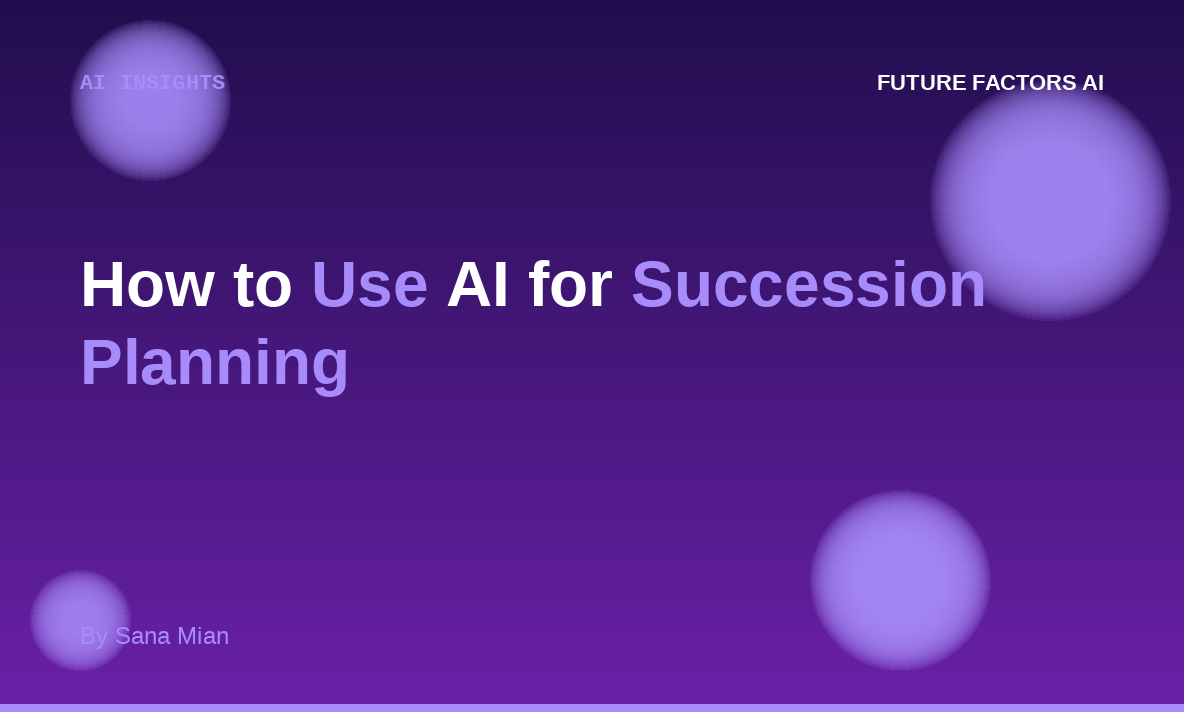 AI INSIGHTS

FUTURE FACTORS AI

How to Use AI for Succession Planning

By Sana Mian